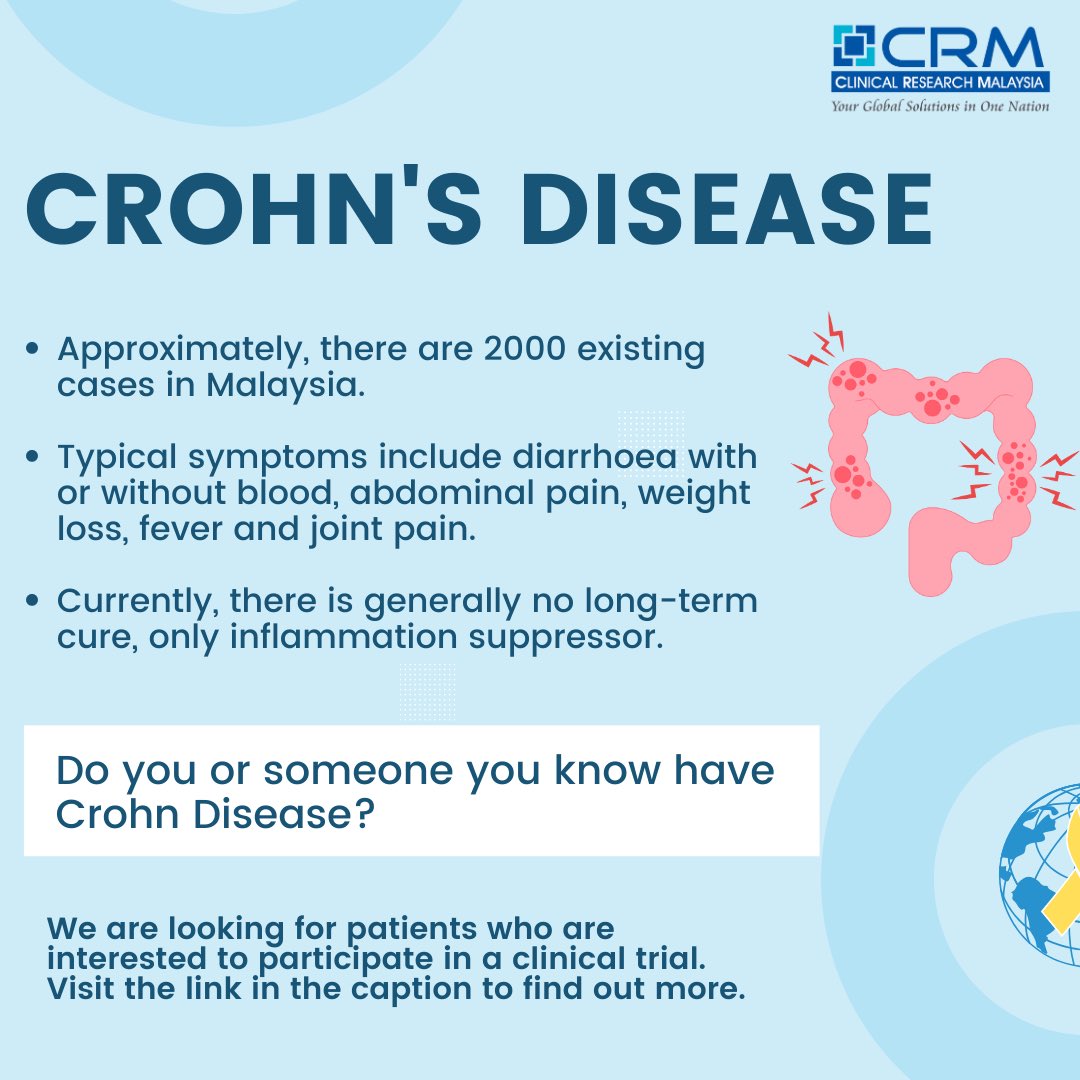 CRM
CLINICAL RESEARCH MALAYSIA
Your Global Solutions in One Nation

CROHN'S DISEASE

• Approximately, there are 2000 existing cases in Malaysia.

• Typical symptoms include diarrhoea with or without blood, abdominal pain, weight loss, fever and joint pain.

• Currently, there is generally no long-term cure, only inflammation suppressor.

Do you or someone you know have Crohn Disease?

We are looking for patients who are interested to participate in a clinical trial. Visit the link in the caption to find out more.